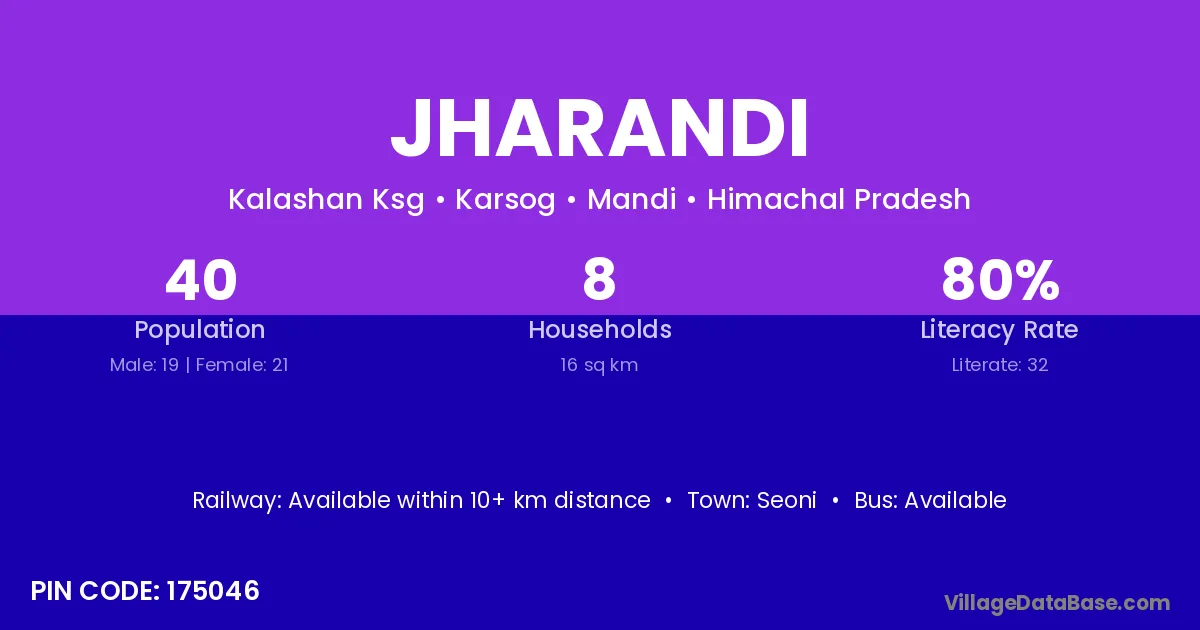 JHARANDI

Kalashan Ksg • Karsog • Mandi • Himachal Pradesh

40
Population
Male: 19 | Female: 21

8
Households
16 sq km

80%
Literacy Rate
Literate: 32

Railway: Available within 10+ km distance • Town: Seoni • Bus: Available

PIN CODE: 175046

VillageDataBase.com